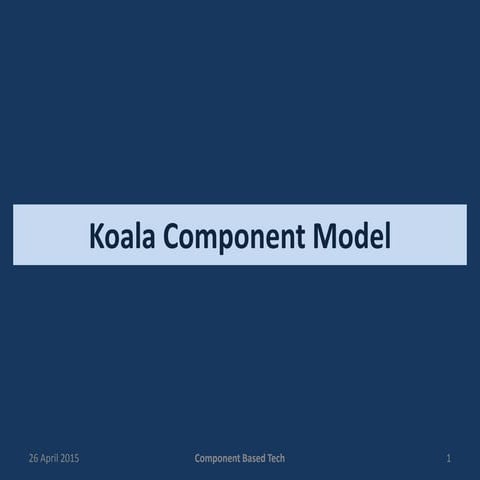 Koala Component Model

26 April 2015 Component Based Tech 1